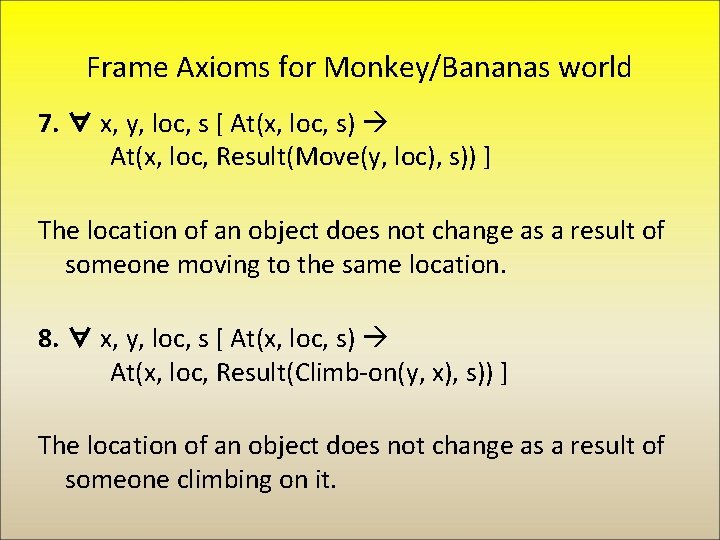 Frame Axioms for Monkey/Bananas world

7. $\forall$ x, y, loc, s [ At(x, loc, s) $\rightarrow$ At(x, loc, Result(Move(y, loc), s)) ]

The location of an object does not change as a result of someone moving to the same location.

8. $\forall$ x, y, loc, s [ At(x, loc, s) $\rightarrow$ At(x, loc, Result(Climb-on(y, x), s)) ]

The location of an object does not change as a result of someone climbing on it.